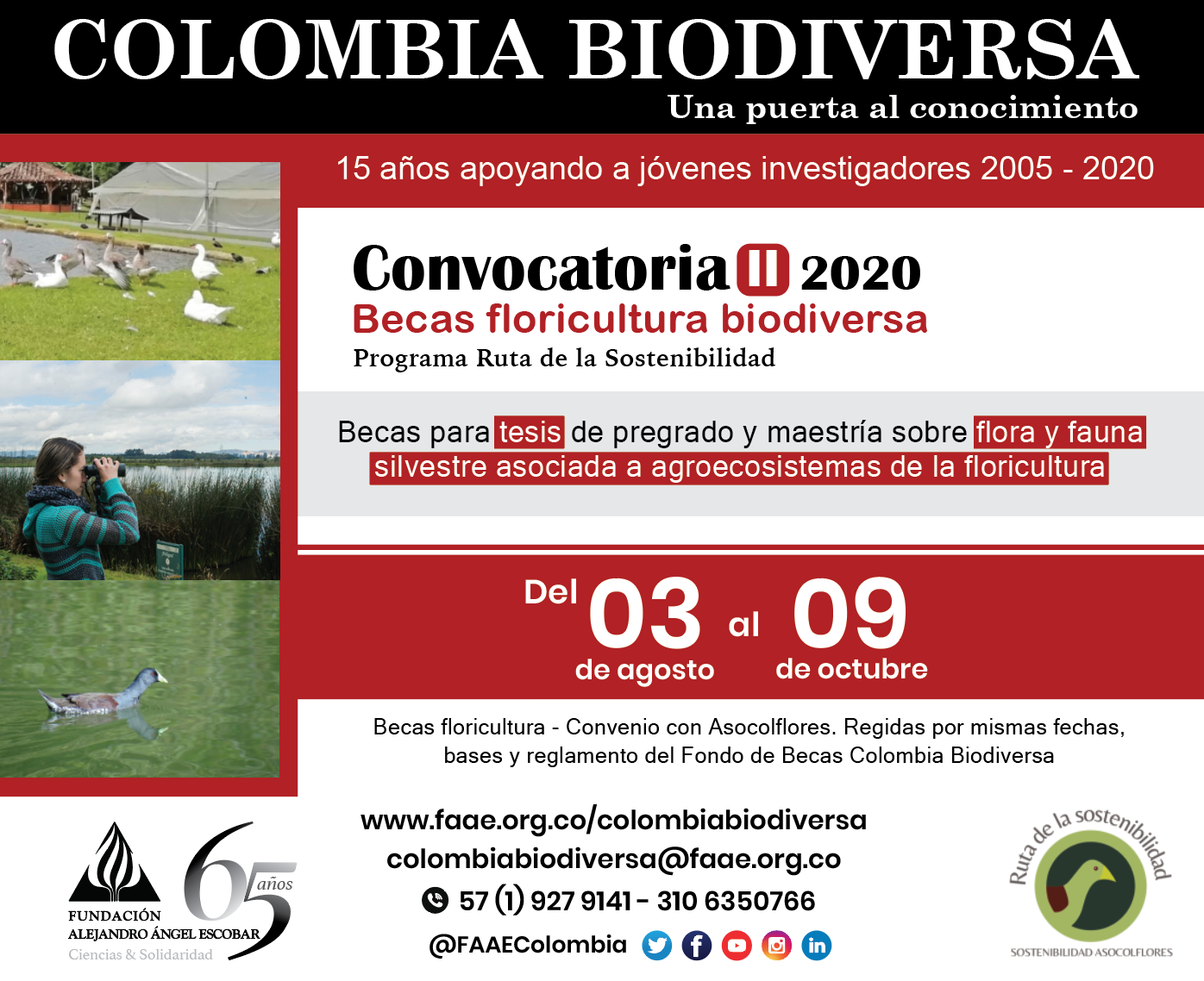 COLOMBIA BIODIVERSA
Una puerta al conocimiento

15 años apoyando a jóvenes investigadores 2005 - 2020

Convocatoria II 2020
Becas floricultura biodiversa
Programa Ruta de la Sostenibilidad

Becas para tesis de pregrado y maestría sobre flora y fauna silvestre asociada a agroecosistemas de la floricultura

Del 03 de agosto al 09 de octubre

Becas floricultura - Convenio con Asocolflores. Regidas por mismas fechas, bases y reglamento del Fondo de Becas Colombia Biodiversa

www.faae.org.co/colombiabiodiversa
colombiabiodiversa@faae.org.co
57 (1) 927 9141 - 310 6350766
@FAAEColombia

FUNDACIÓN ALEJANDRO ÁNGEL ESCOBAR
Ciencias & Solidaridad
65 años

Ruta de la sostenibilidad
SOSTENIBILIDAD ASOCOLFLORES